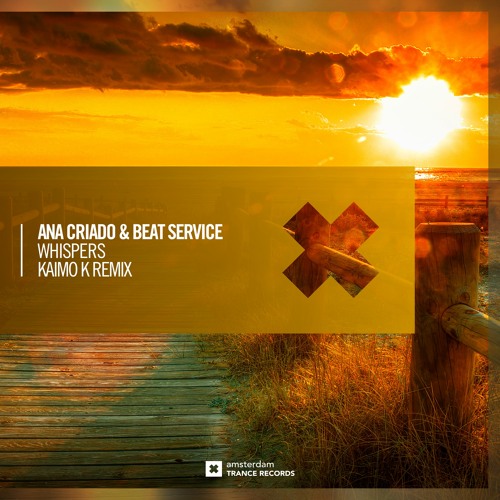 ANA CRIADO & BEAT SERVICE
WHISPERS
KAIMO K REMIX

amsterdam
TRANCE RECORDS